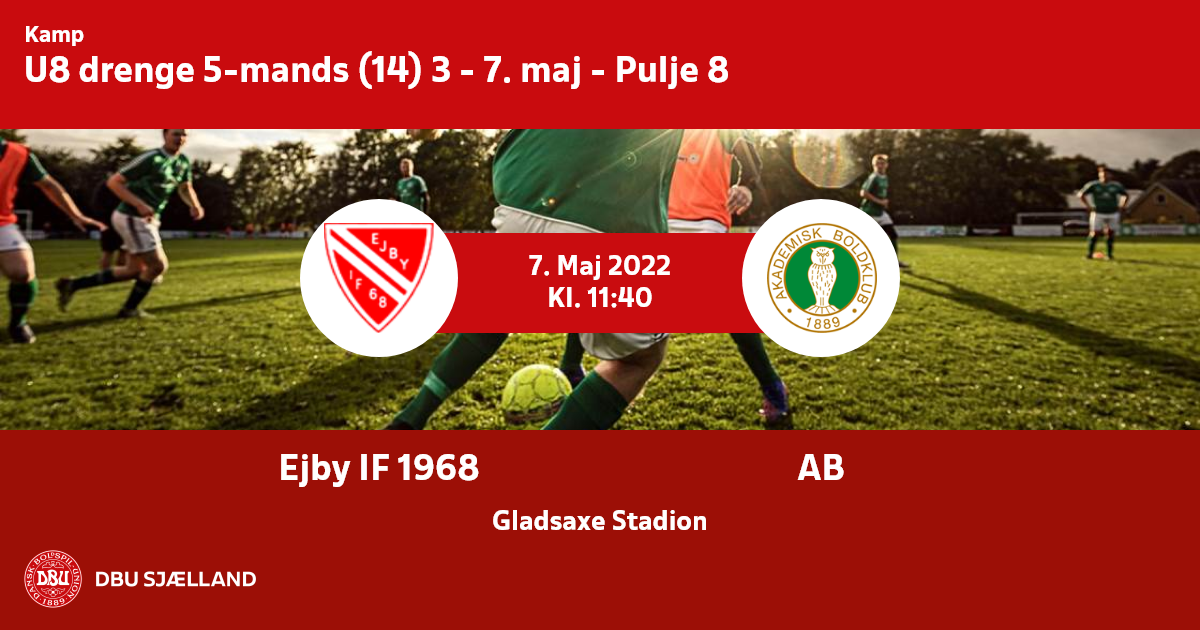 Kamp
U8 drenge 5-mands (14) 3 - 7. maj - Pulje 8

EJBY
IF 68

7. Maj 2022
Kl. 11:40

AKADEMISK BOLDKLUB
1889

Ejby IF 1968

AB

Gladsaxe Stadion

DANSK BOLDSPIL-UNION
DBU
1889

DBU SJÆLLAND